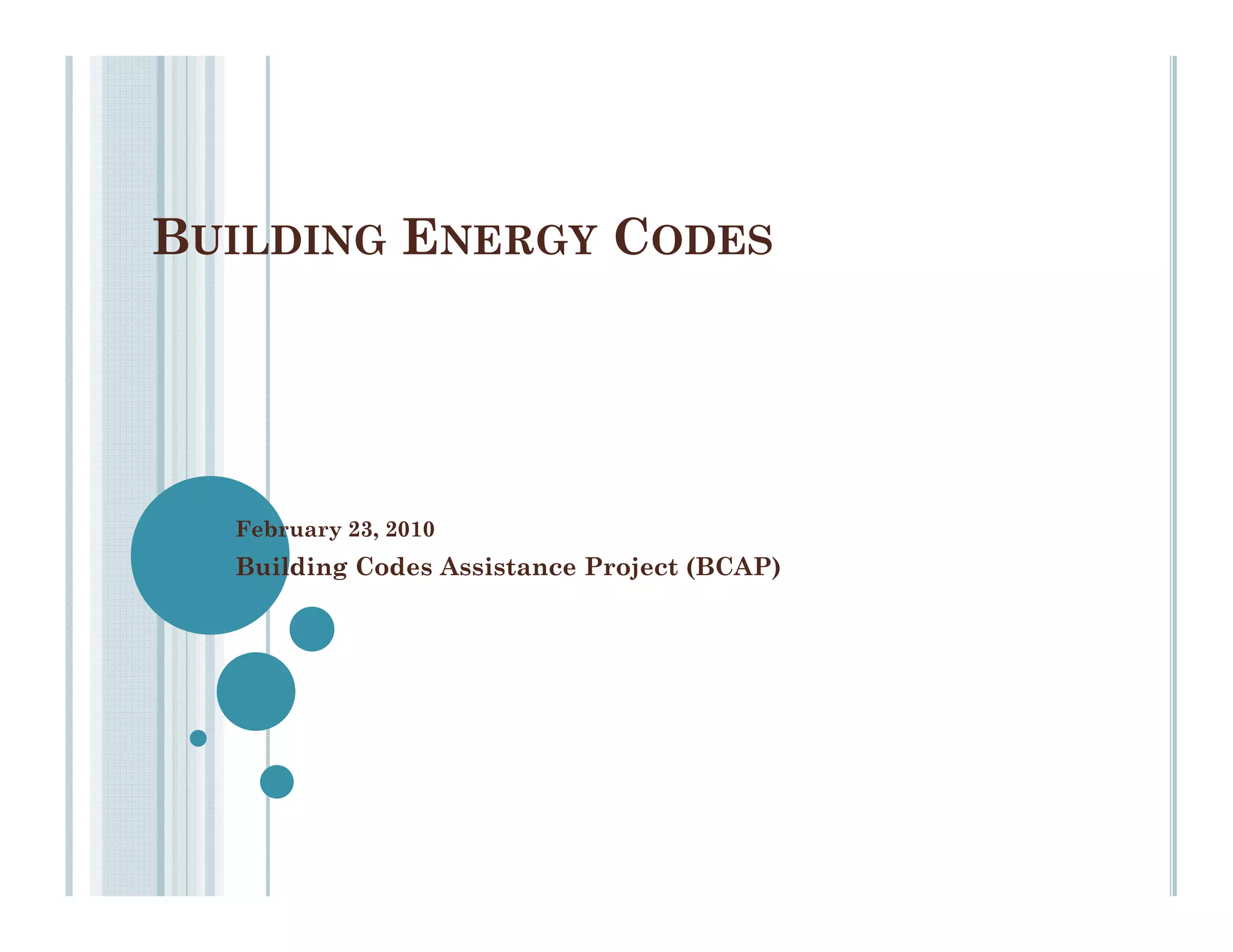 BUILDING ENERGY CODES

February 23, 2010

Building Codes Assistance Project (BCAP)